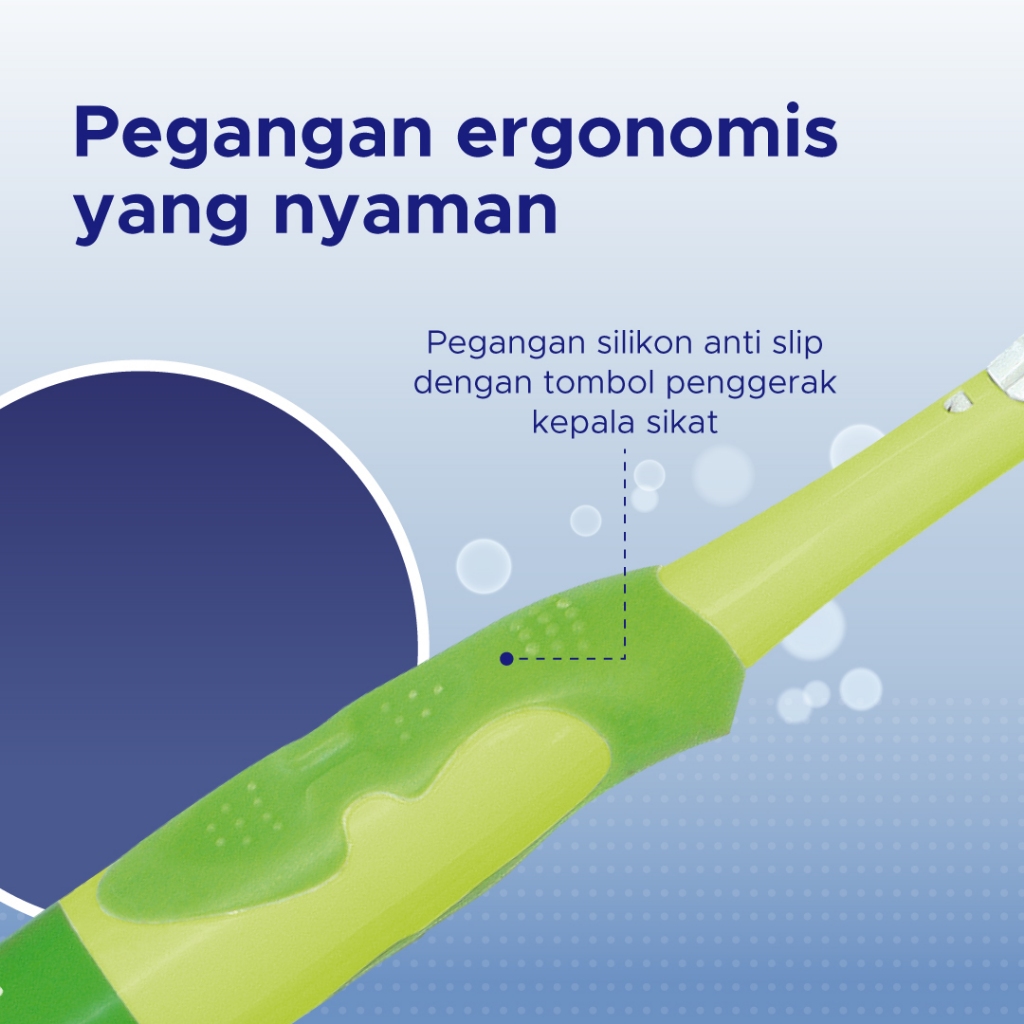 Pegangan ergonomis yang nyaman

Pegangan silikon anti slip dengan tombol penggerak kepala sikat